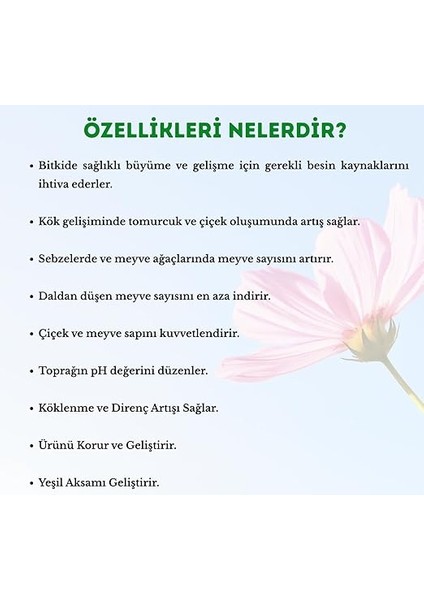 ÖZELLİKLERİ NELERDİR?

• Bitkide sağlıklı büyüme ve gelişme için gerekli besin kaynaklarını ihtiva ederler.

• Kök gelişiminde tomurcuk ve çiçek oluşumunda artış sağlar.

• Sebzelerde ve meyve ağaçlarında meyve sayısını artırır.

• Daldan düşen meyve sayısını en aza indirir.

• Çiçek ve meyve sapını kuvvetlendirir.

• Toprağın pH değerini düzenler.

• Köklenme ve Direnç Artışı Sağlar.

• Ürünü Korur ve Geliştirir.

• Yeşil Aksamı Geliştirir.